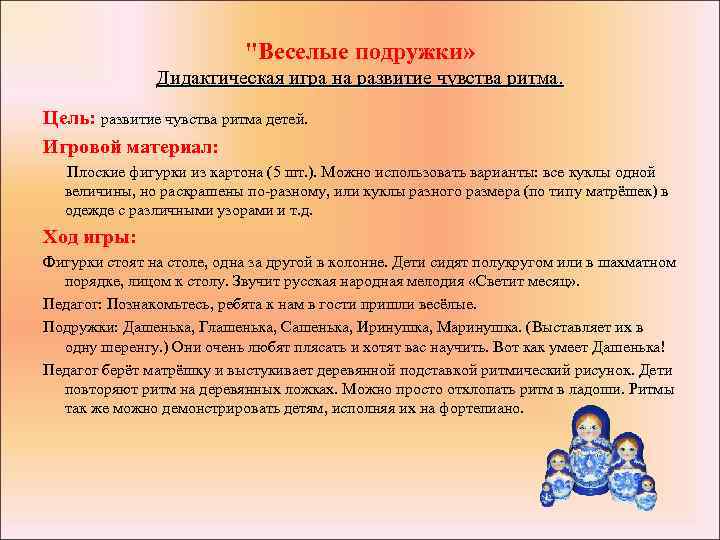 "Веселые подружки»
Дидактическая игра на развитие чувства ритма.

Цель: развитие чувства ритма детей.

Игровой материал:

Плоские фигурки из картона (5 шт.). Можно использовать варианты: все куклы одной величины, но раскрашены по-разному, или куклы разного размера (по типу матрёшек) в одежде с различными узорами и т.д.

Ход игры:

Фигурки стоят на столе, одна за другой в колонне. Дети сидят полукругом или в шахматном порядке, лицом к столу. Звучит русская народная мелодия «Светит месяц».

Педагог: Познакомьтесь, ребята к нам в гости пришли весёлые.

Подружки: Дашенька, Глашенька, Сашенька, Иринушка, Маринушка. (Выставляет их в одну шеренгу.) Они очень любят плясать и хотят вас научить. Вот как умеет Дашенька!

Педагог берёт матрёшку и выстукивает деревянной подставкой ритмический рисунок. Дети повторяют ритм на деревянных ложках. Можно просто отхлопать ритм в ладоши. Ритмы так же можно демонстрировать детям, исполняя их на фортепиано.